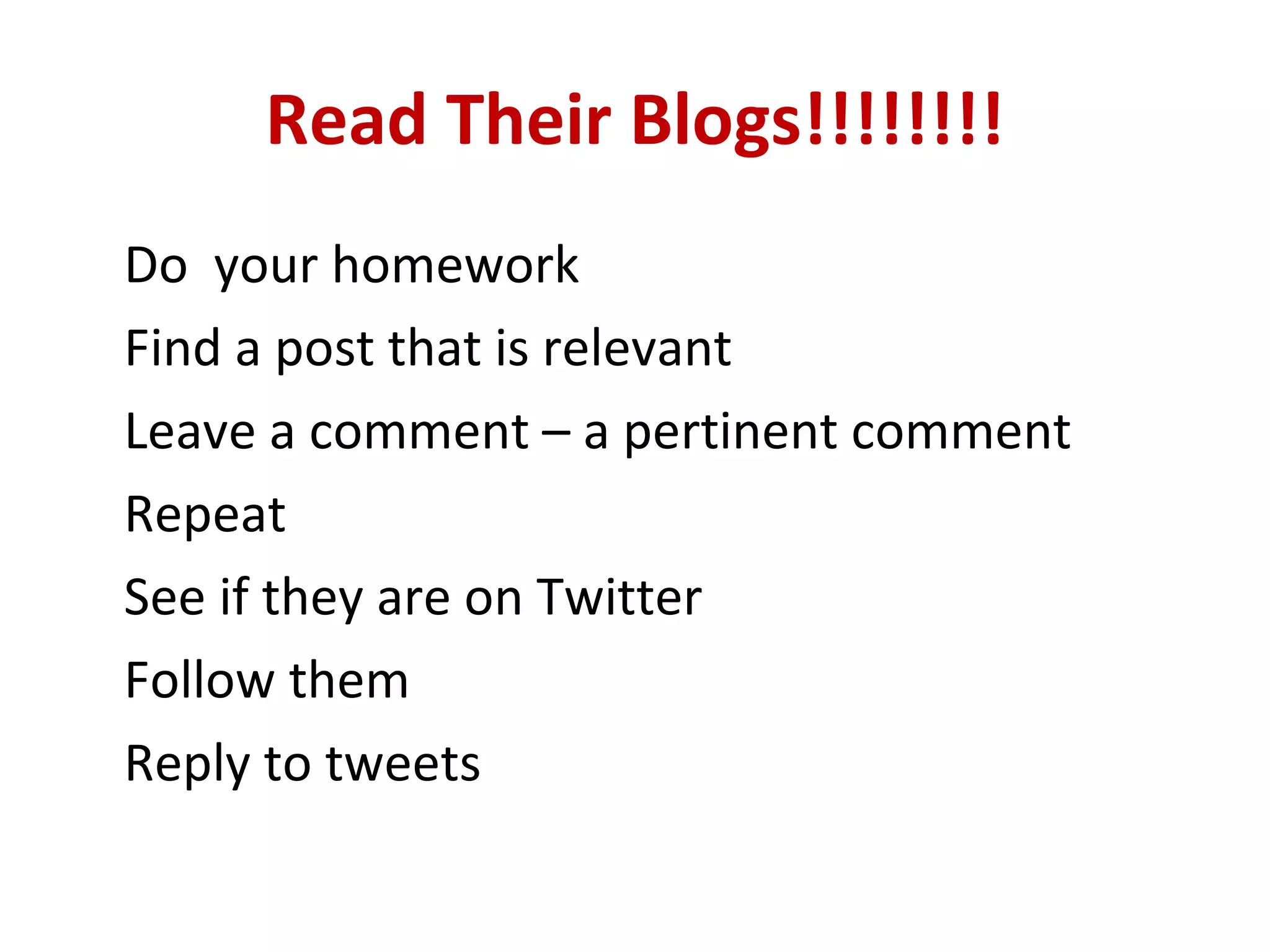 Read Their Blogs!!!!!!!!

Do  your homework

Find a post that is relevant

Leave a comment – a pertinent comment

Repeat

See if they are on Twitter

Follow them

Reply to tweets